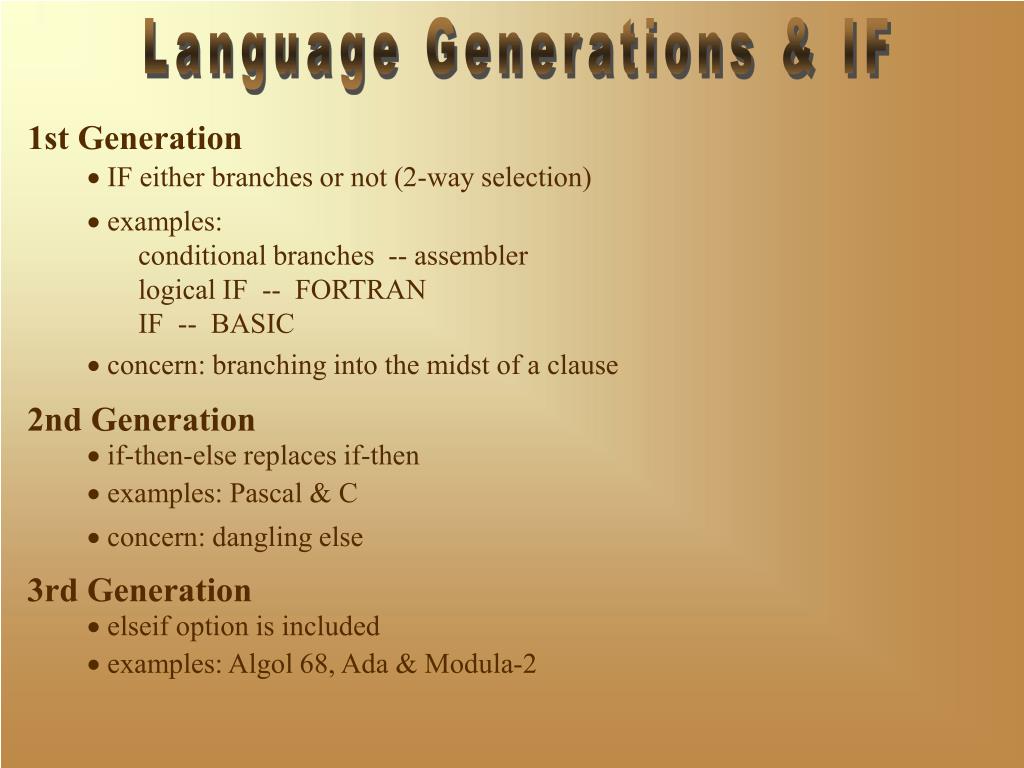 Language Generations & IF

1st Generation

• IF either branches or not (2-way selection)

• examples:
conditional branches -- assembler
logical IF -- FORTRAN
IF -- BASIC

• concern: branching into the midst of a clause

2nd Generation

• if-then-else replaces if-then

• examples: Pascal & C

• concern: dangling else

3rd Generation

• elseif option is included

• examples: Algol 68, Ada & Modula-2